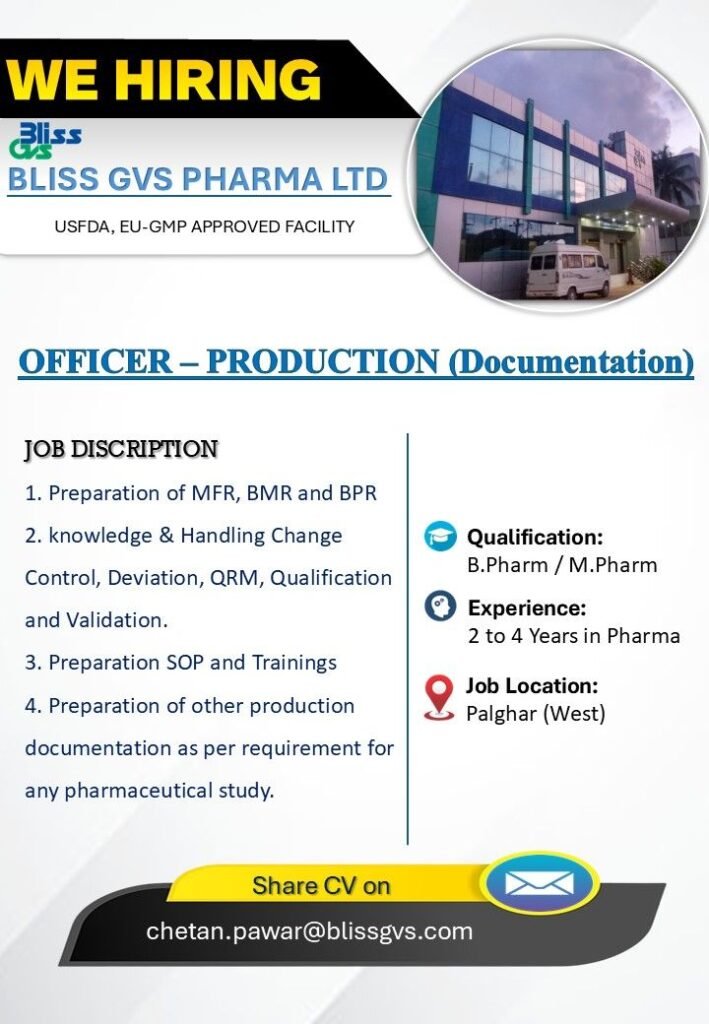 WE HIRING

Bliss GVS

BLISS GVS PHARMA LTD

USFDA, EU-GMP APPROVED FACILITY

OFFICER – PRODUCTION (Documentation)

JOB DISCRIPTION

1. Preparation of MFR, BMR and BPR

2. knowledge & Handling Change Control, Deviation, QRM, Qualification and Validation.

3. Preparation SOP and Trainings

4. Preparation of other production documentation as per requirement for any pharmaceutical study.

Qualification:
B.Pharm / M.Pharm

Experience:
2 to 4 Years in Pharma

Job Location:
Palghar (West)

Share CV on

chetan.pawar@blissgvs.com